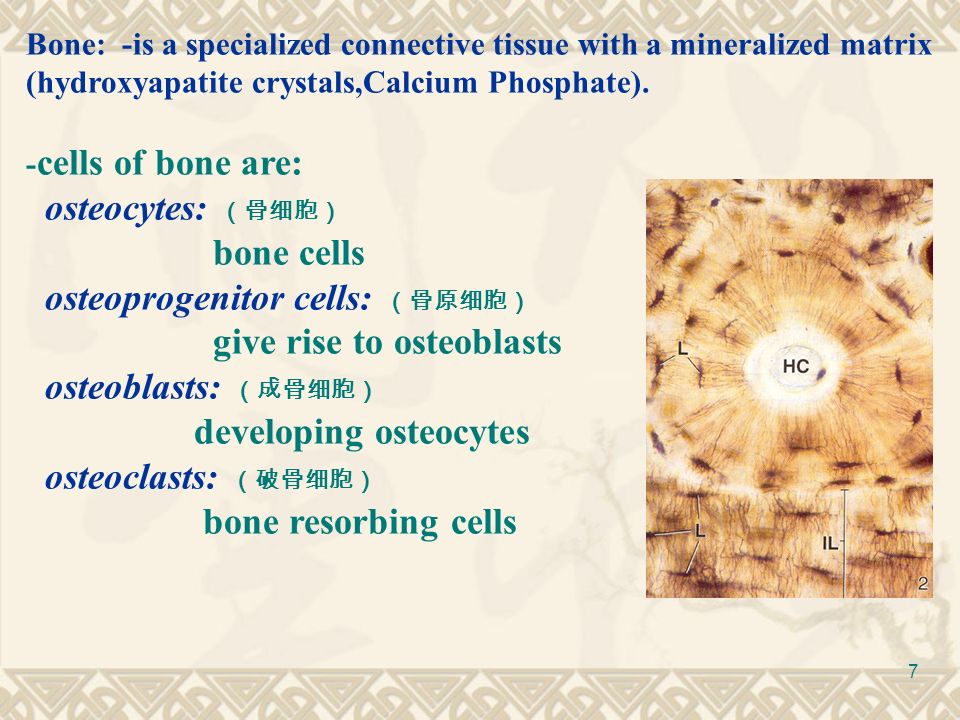 Bone: -is a specialized connective tissue with a mineralized matrix (hydroxyapatite crystals,Calcium Phosphate).

-cells of bone are:
osteocytes: （骨细胞）
bone cells
osteoprogenitor cells: （骨原细胞）
give rise to osteoblasts
osteoblasts: （成骨细胞）
developing osteocytes
osteoclasts: （破骨细胞）
bone resorbing cells

L
HC
L
IL
2

7